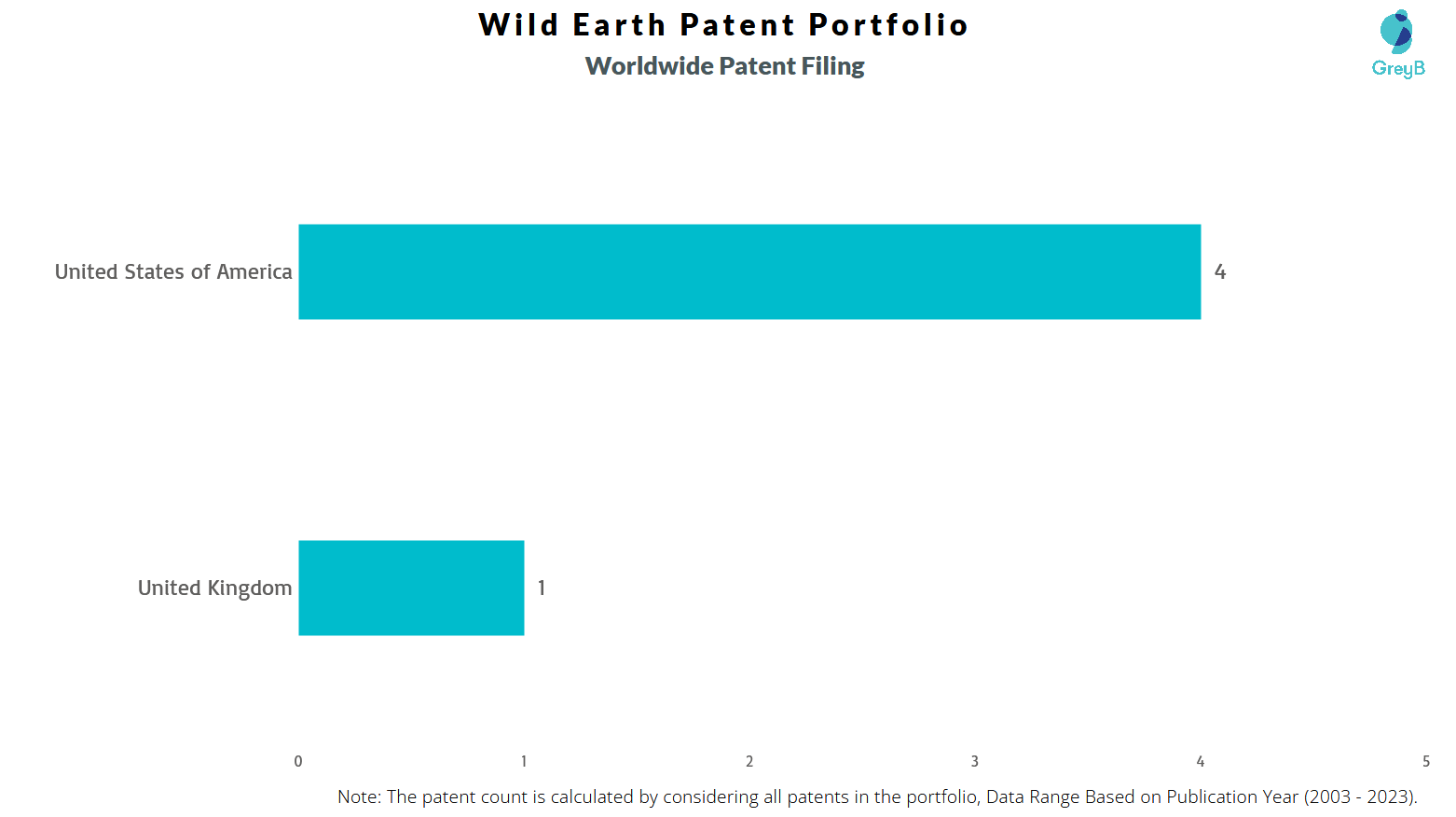 Wild Earth Patent Portfolio
Worldwide Patent Filing

GreyB

United States of America
4

United Kingdom
1

0
1
2
3
4
5

Note: The patent count is calculated by considering all patents in the portfolio, Data Range Based on Publication Year (2003 - 2023).